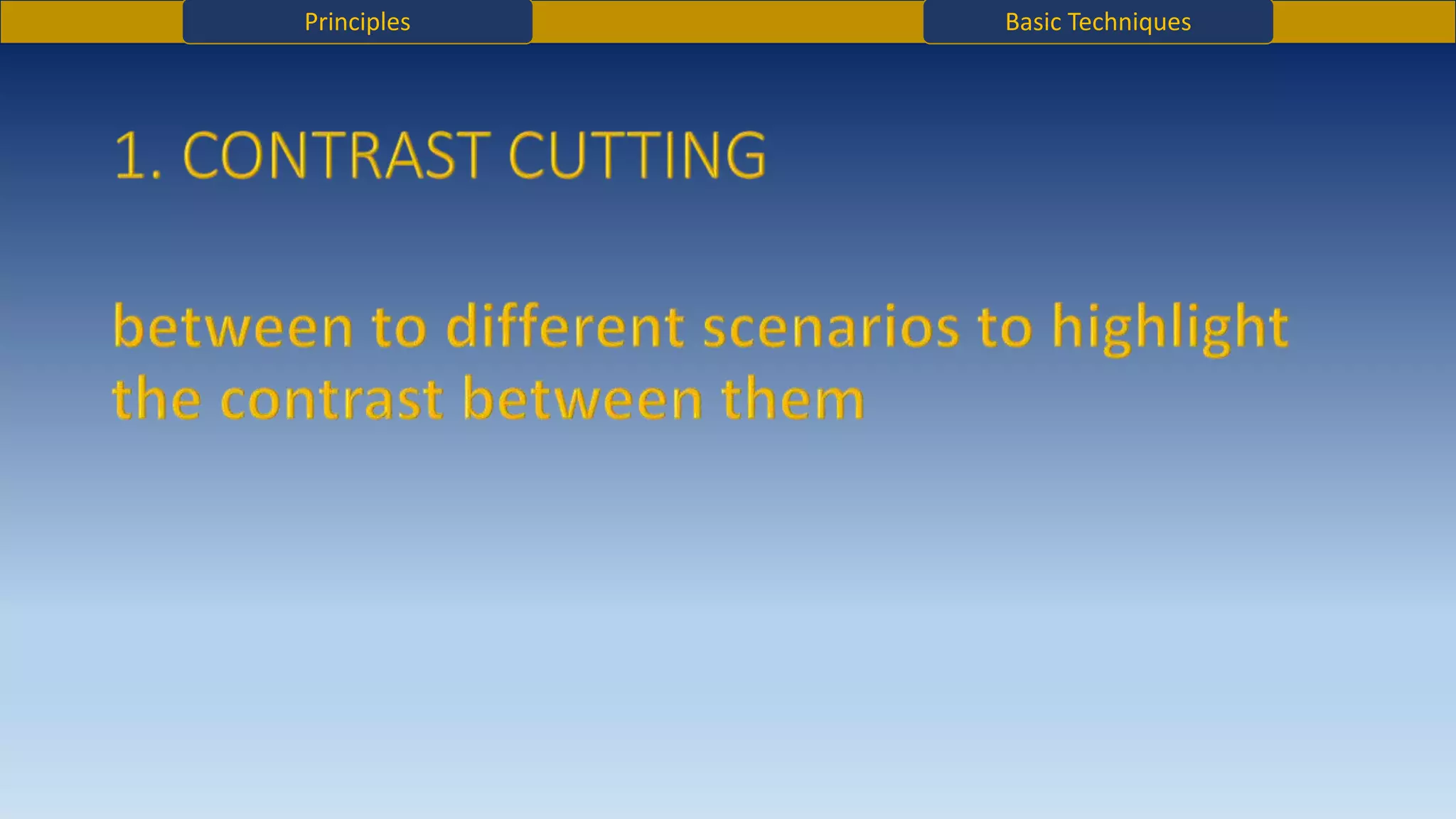 Principles

Basic Techniques

1. CONTRAST CUTTING

between to different scenarios to highlight the contrast between them